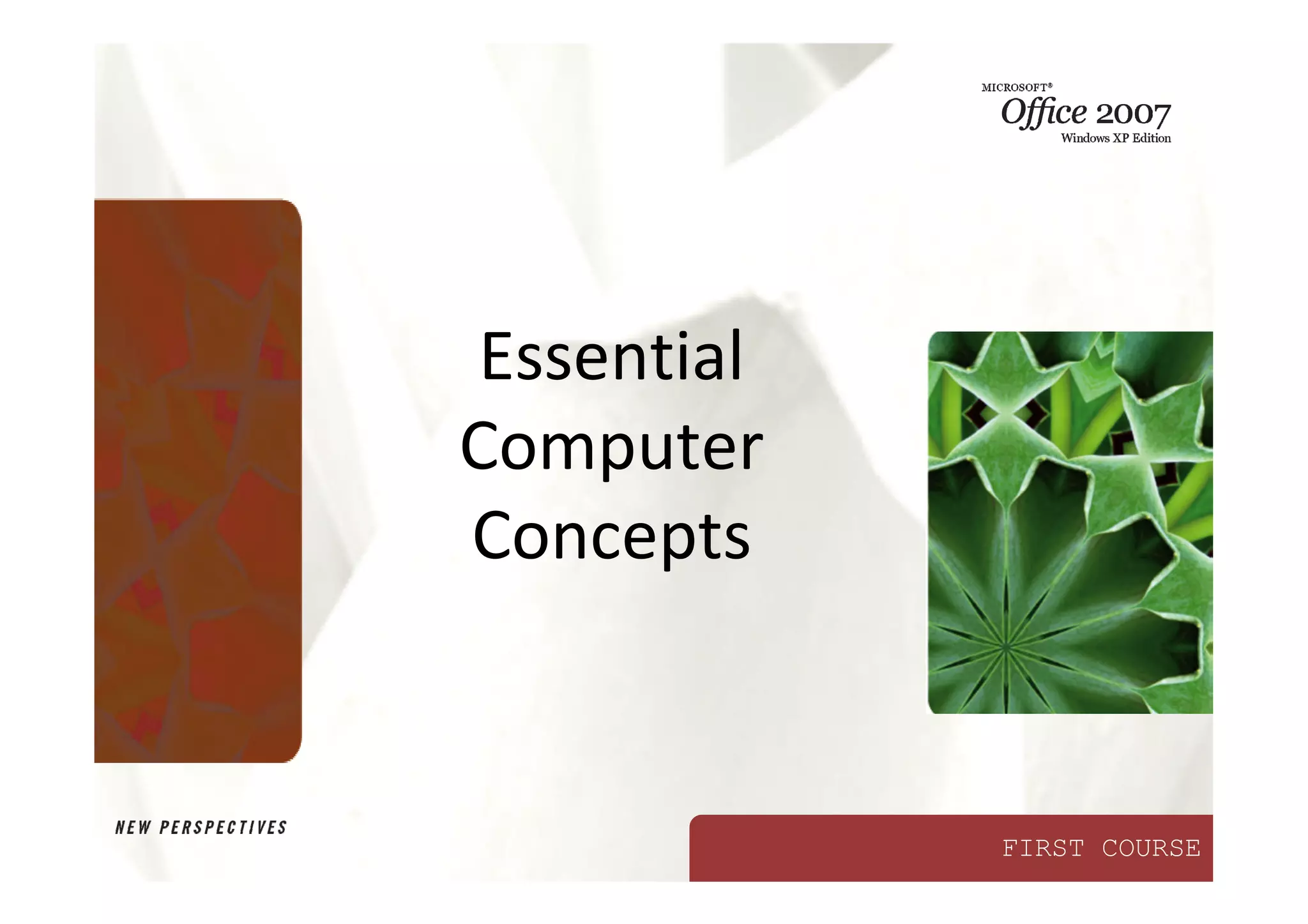 MICROSOFT®
Office 2007
Windows XP Edition

Essential Computer Concepts

NEW PERSPECTIVES

FIRST COURSE